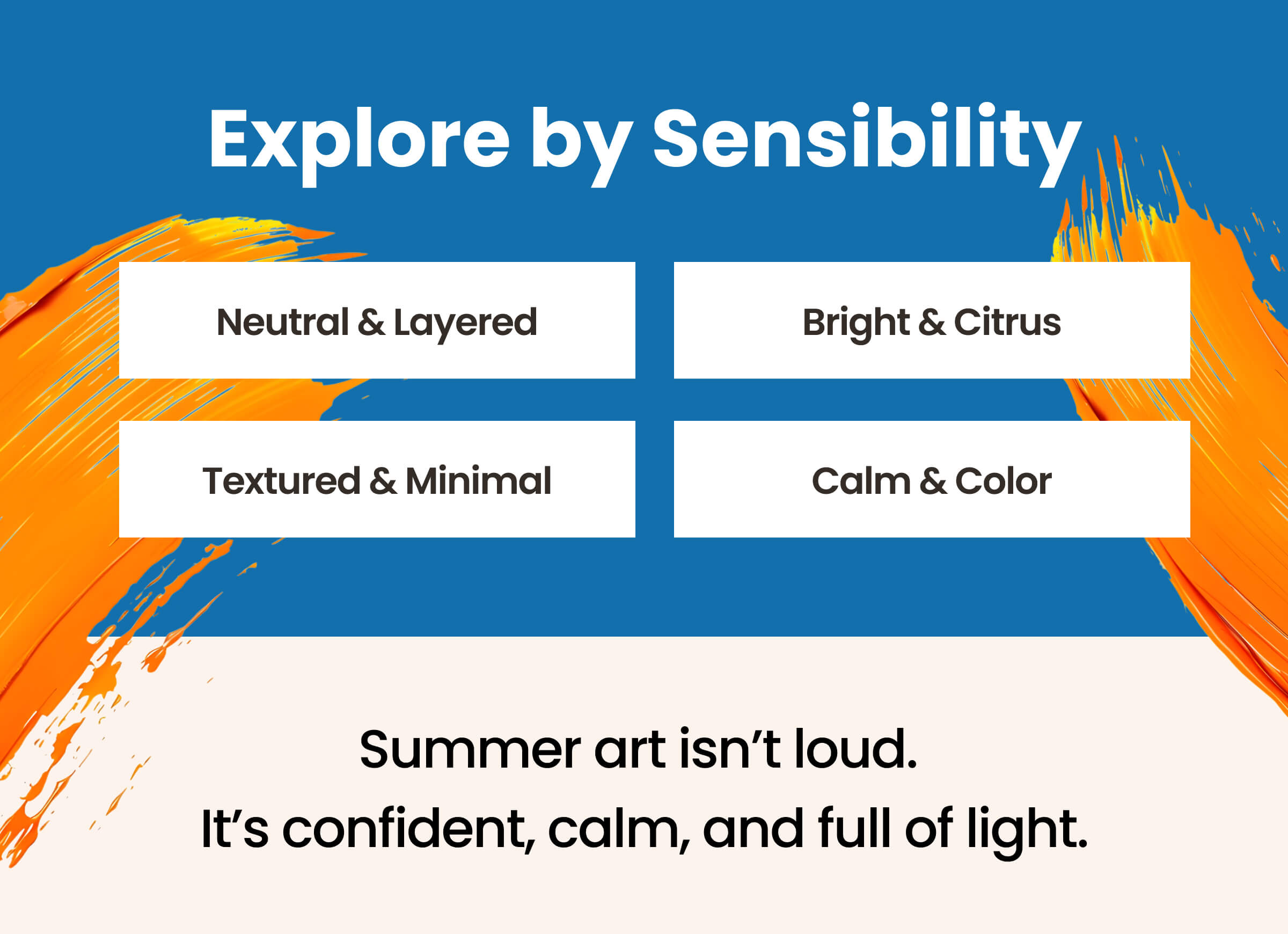 Explore by Sensibility

Neutral & Layered

Bright & Citrus

Textured & Minimal

Calm & Color

Summer art isn’t loud.
It’s confident, calm, and full of light.